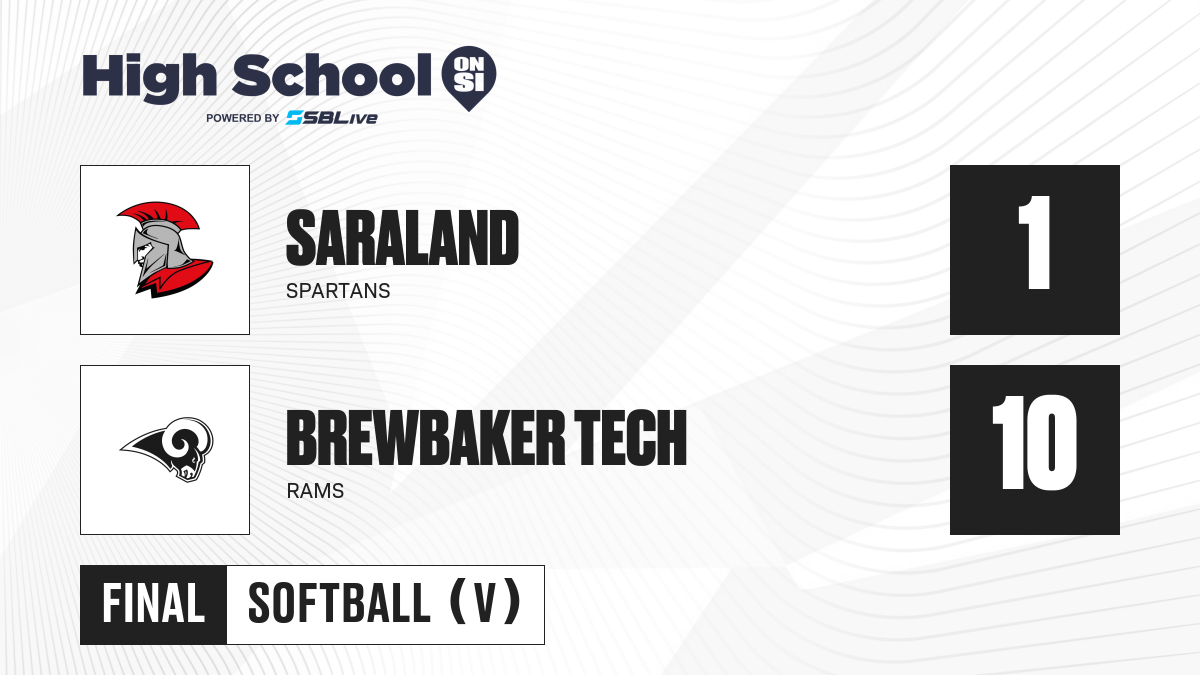 High School ON SI
POWERED BY SBLive

SARALAND
SPARTANS
1

BREWBAKER TECH
RAMS
10

FINAL
SOFTBALL (V)